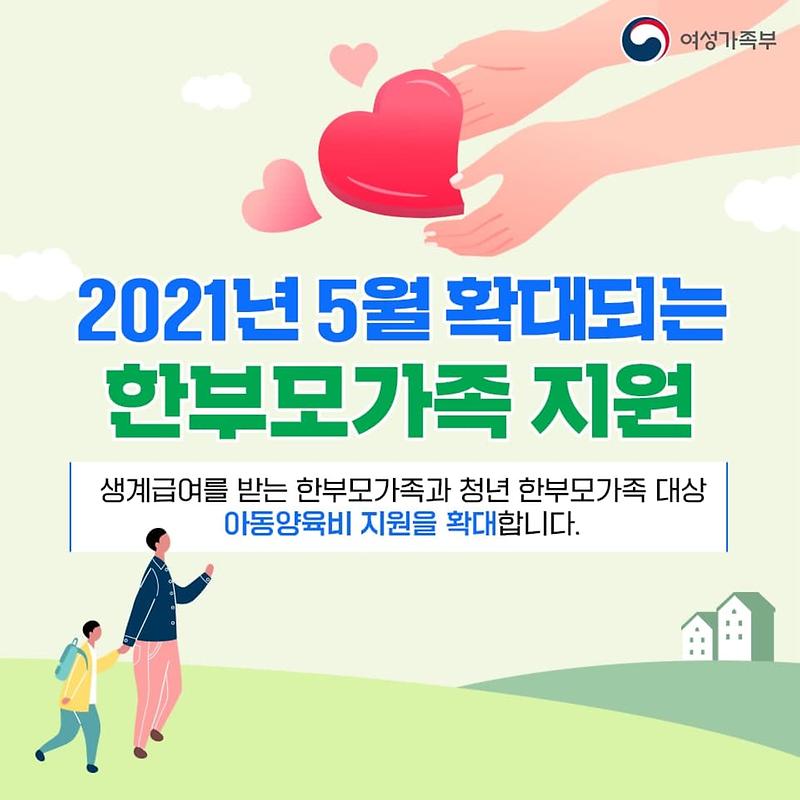 여성가족부

2021년 5월 확대되는

한부모가족 지원

생계급여를 받는 한부모가족과 청년 한부모가족 대상 아동양육비 지원을 확대합니다.